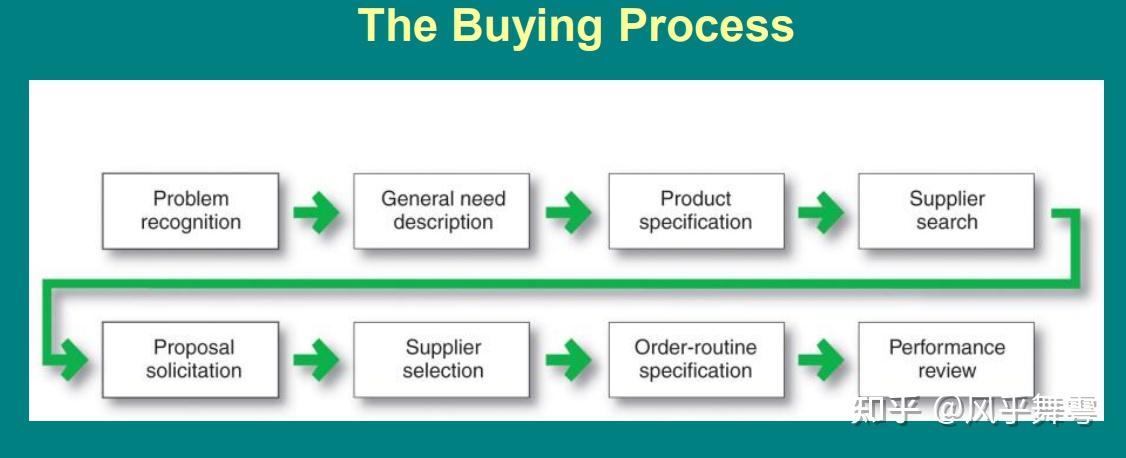 The Buying Process

Problem recognition

General need description

Product specification

Supplier search

Proposal solicitation

Supplier selection

Order-routine specification

Performance review

知乎 @风乎舞雩